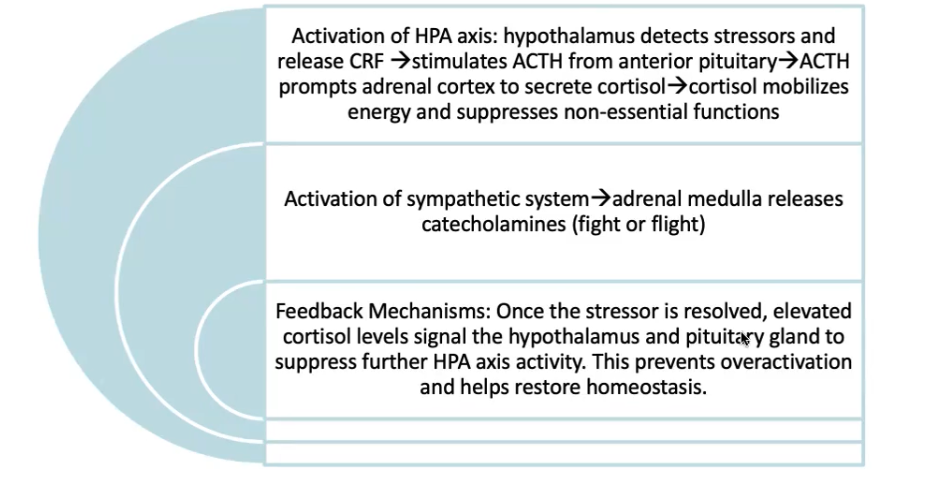 Activation of HPA axis: hypothalamus detects stressors and release CRF →stimulates ACTH from anterior pituitary→ACTH prompts adrenal cortex to secrete cortisol→cortisol mobilizes energy and suppresses non-essential functions

Activation of sympathetic system→adrenal medulla releases catecholamines (fight or flight)

Feedback Mechanisms: Once the stressor is resolved, elevated cortisol levels signal the hypothalamus and pituitary gland to suppress further HPA axis activity. This prevents overactivation and helps restore homeostasis.